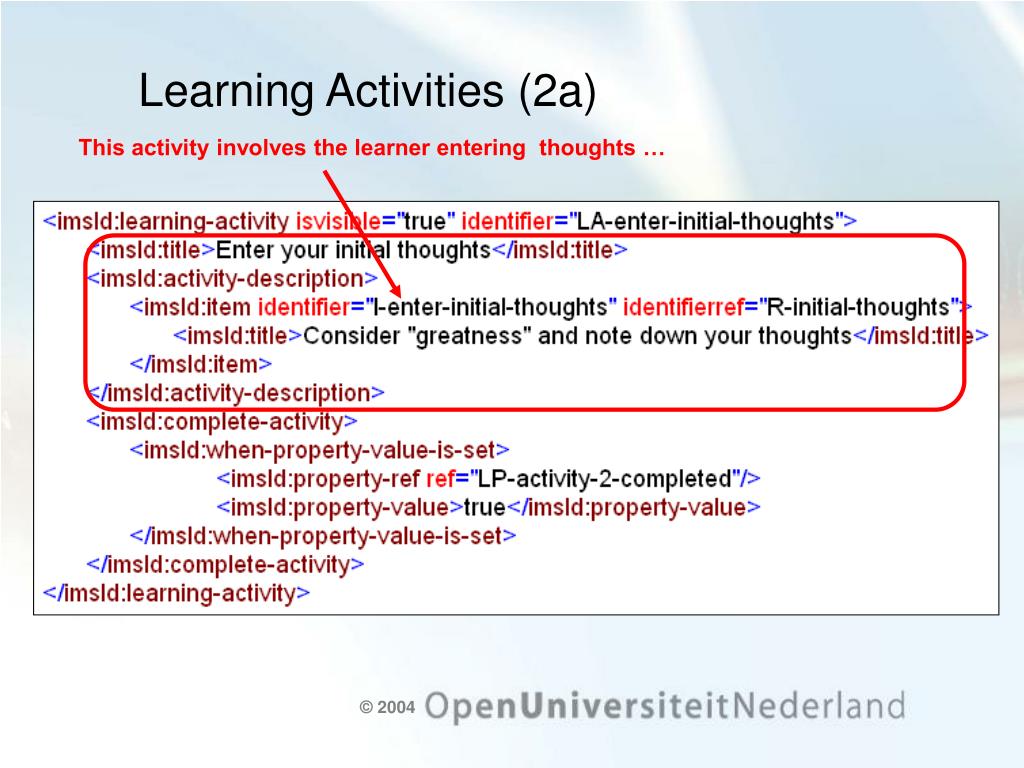 Learning Activities (2a)

This activity involves the learner entering thoughts …

<imsld:learning-activity isvisible="true" identifier="LA-enter-initial-thoughts">
<imsld:title>Enter your initial thoughts</imsld:title>
<imsld:activity-description>
<imsld:item identifier="I-enter-initial-thoughts" identifierref="R-initial-thoughts">
<imsld:title>Consider "greatness" and note down your thoughts</imsld:title>
</imsld:item>
</imsld:activity-description>
<imsld:complete-activity>
<imsld:when-property-value-is-set>
<imsld:property-ref ref="LP-activity-2-completed"/>
<imsld:property-value>true</imsld:property-value>
</imsld:when-property-value-is-set>
</imsld:complete-activity>
</imsld:learning-activity>

© 2004 OpenUniversiteitNederland